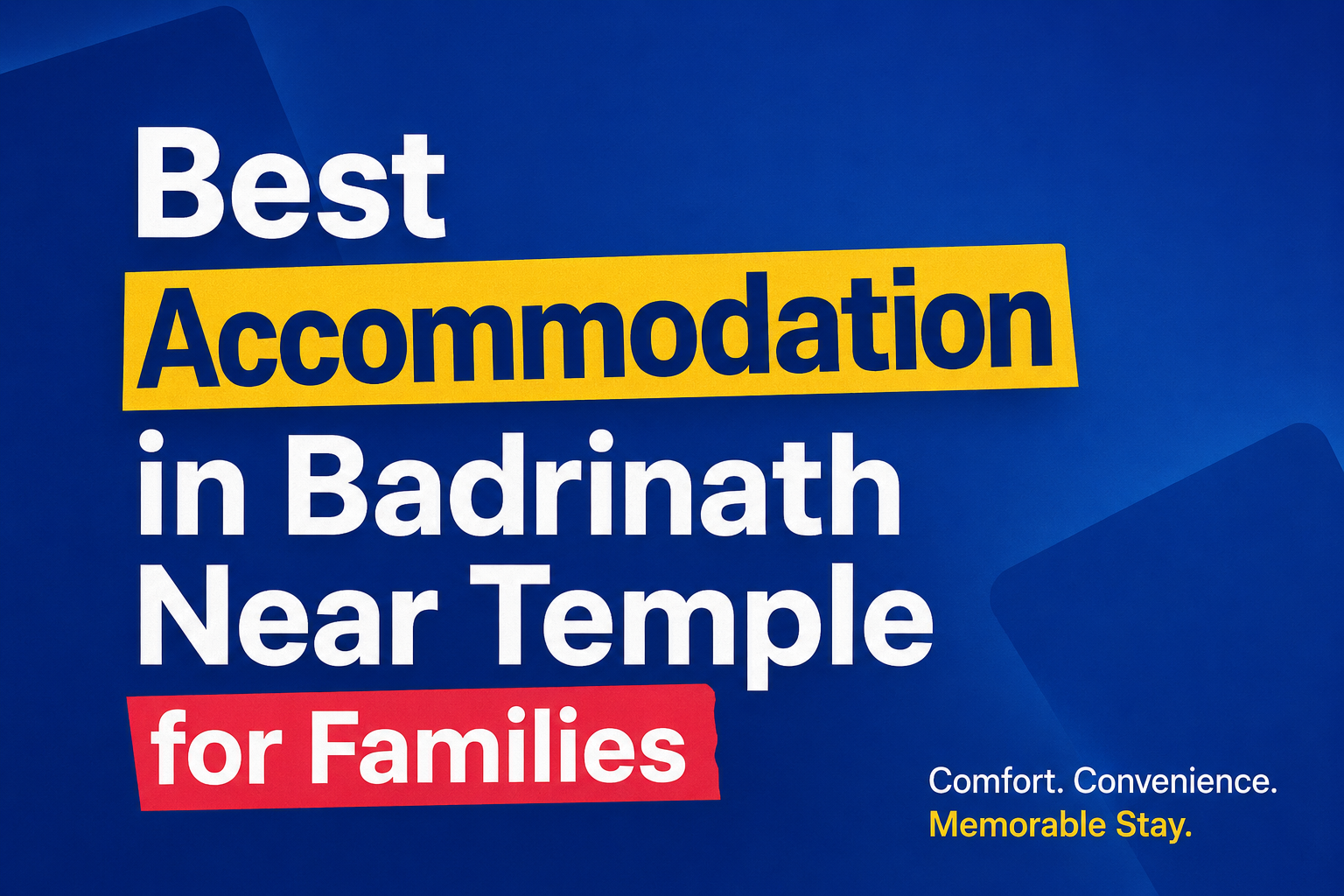 Best Accommodation in Badrinath Near Temple for Families

Comfort. Convenience. Memorable Stay.